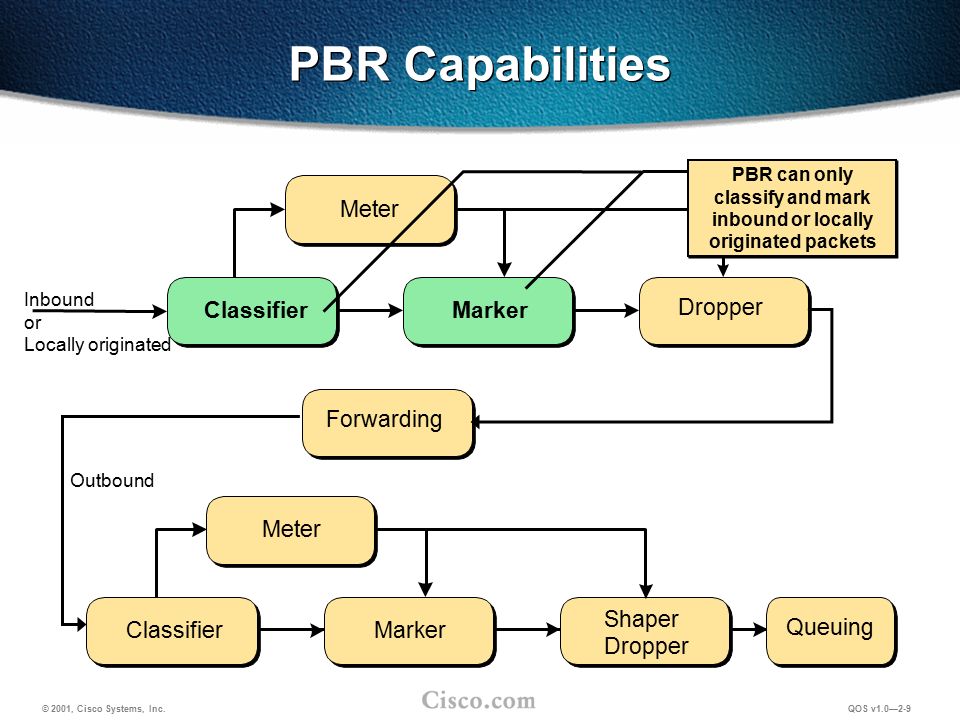 PBR Capabilities

PBR can only classify and mark inbound or locally originated packets

Meter

Inbound
or
Locally originated

Classifier

Marker

Dropper

Forwarding

Outbound

Meter

Classifier

Marker

Shaper
Dropper

Queuing

© 2001, Cisco Systems, Inc.

Cisco.com

QOS v1.0—2-9